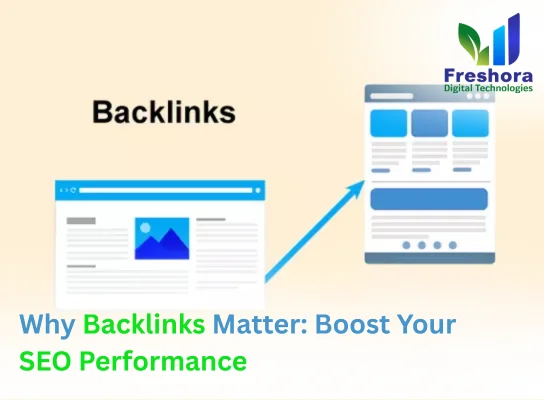 Freshora
Digital Technologies

Backlinks

Why Backlinks Matter: Boost Your SEO Performance